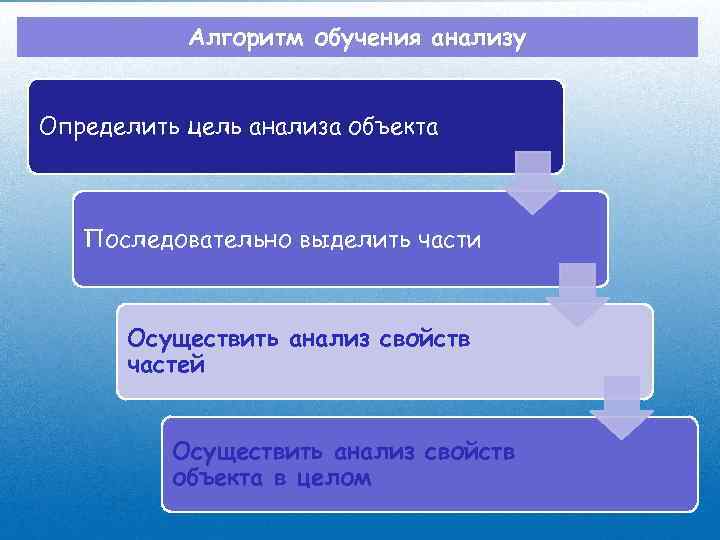 Алгоритм обучения анализу

Определить цель анализа объекта

Последовательно выделить части

Осуществить анализ свойств частей

Осуществить анализ свойств объекта в целом